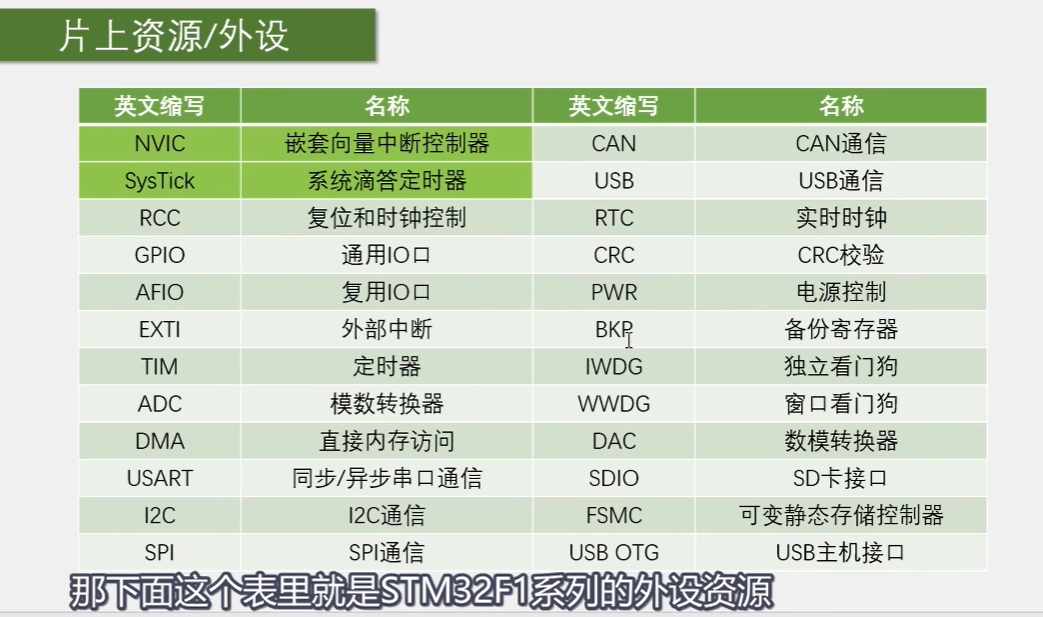 片上资源/外设

| 英文缩写 | 名称 | 英文缩写 | 名称 |
|---|---|---|---|
| NVIC | 嵌套向量中断控制器 | CAN | CAN通信 |
| SysTick | 系统滴答定时器 | USB | USB通信 |
| RCC | 复位和时钟控制 | RTC | 实时时钟 |
| GPIO | 通用IO口 | CRC | CRC校验 |
| AFIO | 复用IO口 | PWR | 电源控制 |
| EXTI | 外部中断 | BKP | 备份寄存器 |
| TIM | 定时器 | IWDG | 独立看门狗 |
| ADC | 模数转换器 | WWDG | 窗口看门狗 |
| DMA | 直接内存访问 | DAC | 数模转换器 |
| USART | 同步/异步串口通信 | SDIO | SD卡接口 |
| I2C | I2C通信 | FSMC | 可变静态存储控制器 |
| SPI | SPI通信 | USB OTG | USB主机接口 |

那下面这个表里就是STM32F1系列的外设资源